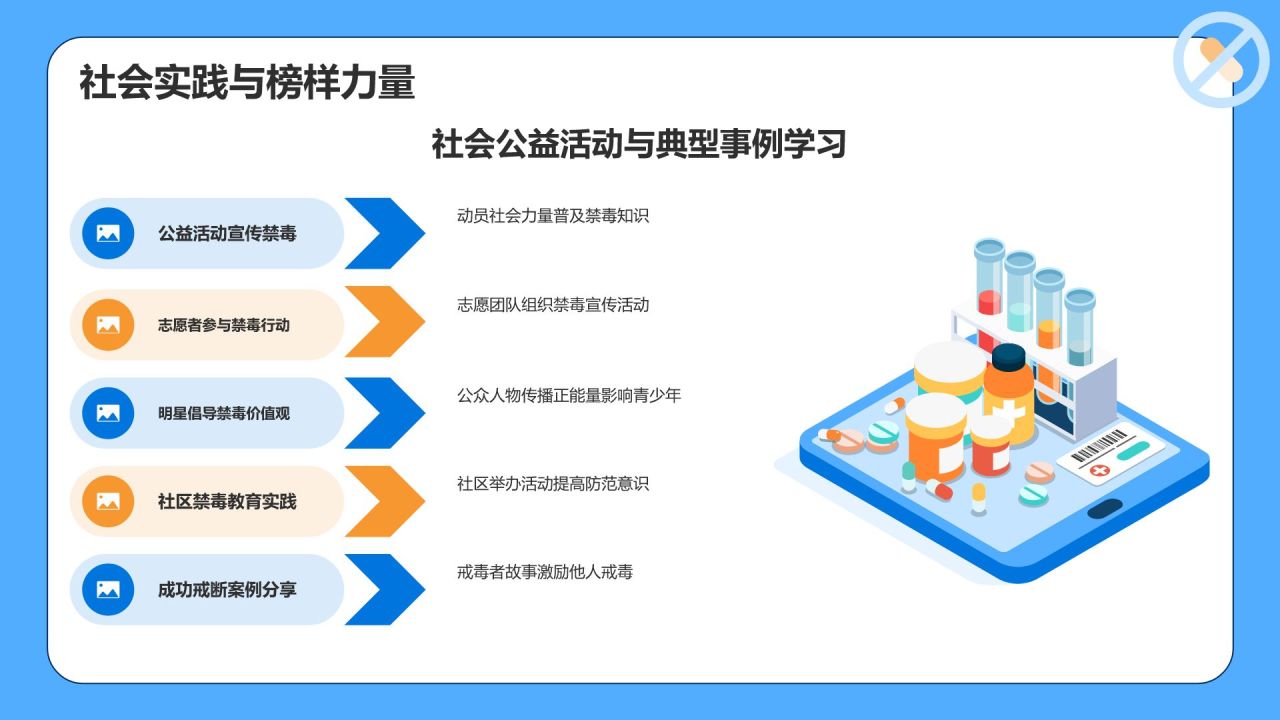 社会实践与榜样力量

社会公益活动与典型事例学习

公益活动宣传禁毒

动员社会力量普及禁毒知识

志愿者参与禁毒行动

志愿团队组织禁毒宣传活动

明星倡导禁毒价值观

公众人物传播正能量影响青少年

社区禁毒教育实践

社区举办活动提高防范意识

成功戒断案例分享

戒毒者故事激励他人戒毒